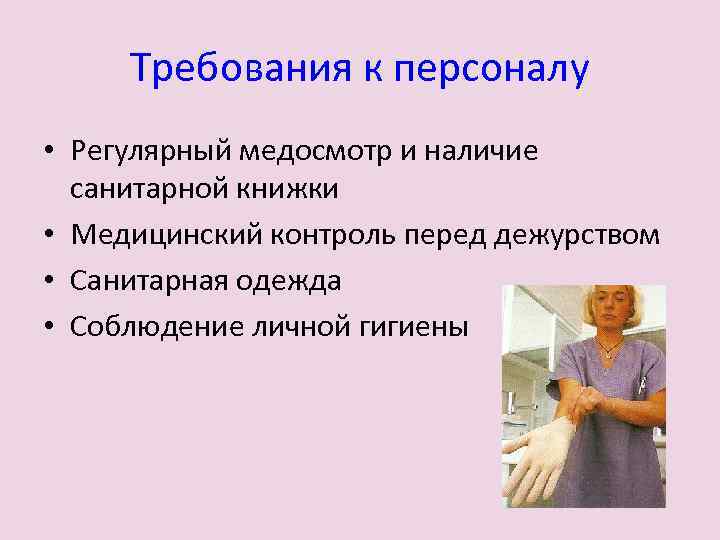 Требования к персоналу

• Регулярный медосмотр и наличие санитарной книжки
• Медицинский контроль перед дежурством
• Санитарная одежда
• Соблюдение личной гигиены